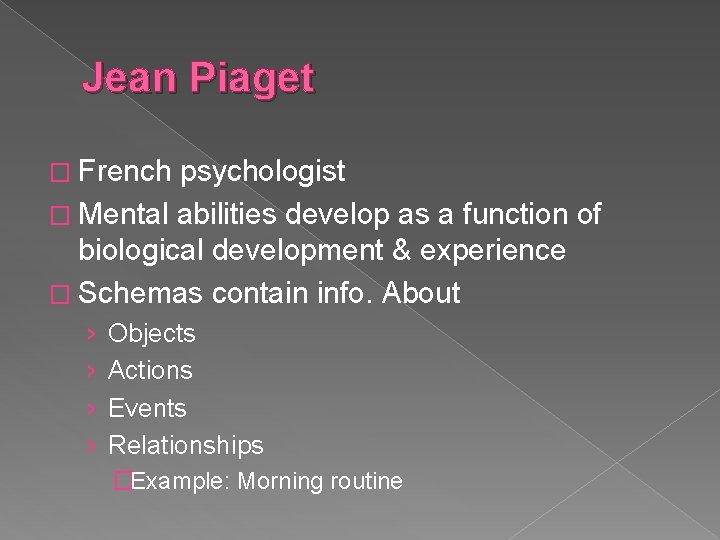 Jean Piaget

French psychologist

Mental abilities develop as a function of biological development & experience

Schemas contain info. About

› Objects
› Actions
› Events
› Relationships

Example: Morning routine